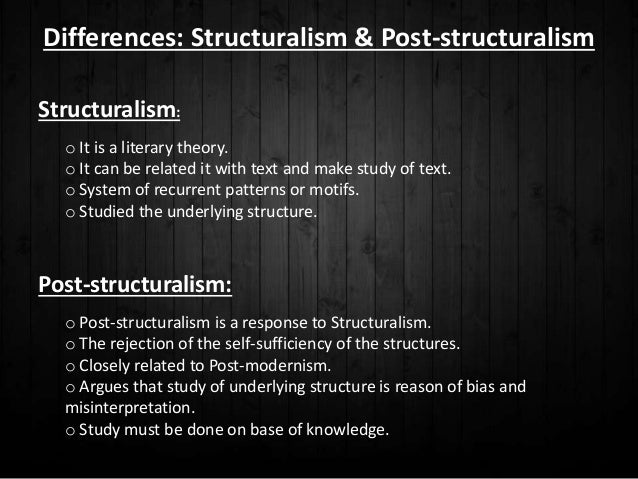 Differences: Structuralism & Post-structuralism

Structuralism:

o It is a literary theory.
o It can be related it with text and make study of text.
o System of recurrent patterns or motifs.
o Studied the underlying structure.

Post-structuralism:

o Post-structuralism is a response to Structuralism.
o The rejection of the self-sufficiency of the structures.
o Closely related to Post-modernism.
o Argues that study of underlying structure is reason of bias and misinterpretation.
o Study must be done on base of knowledge.